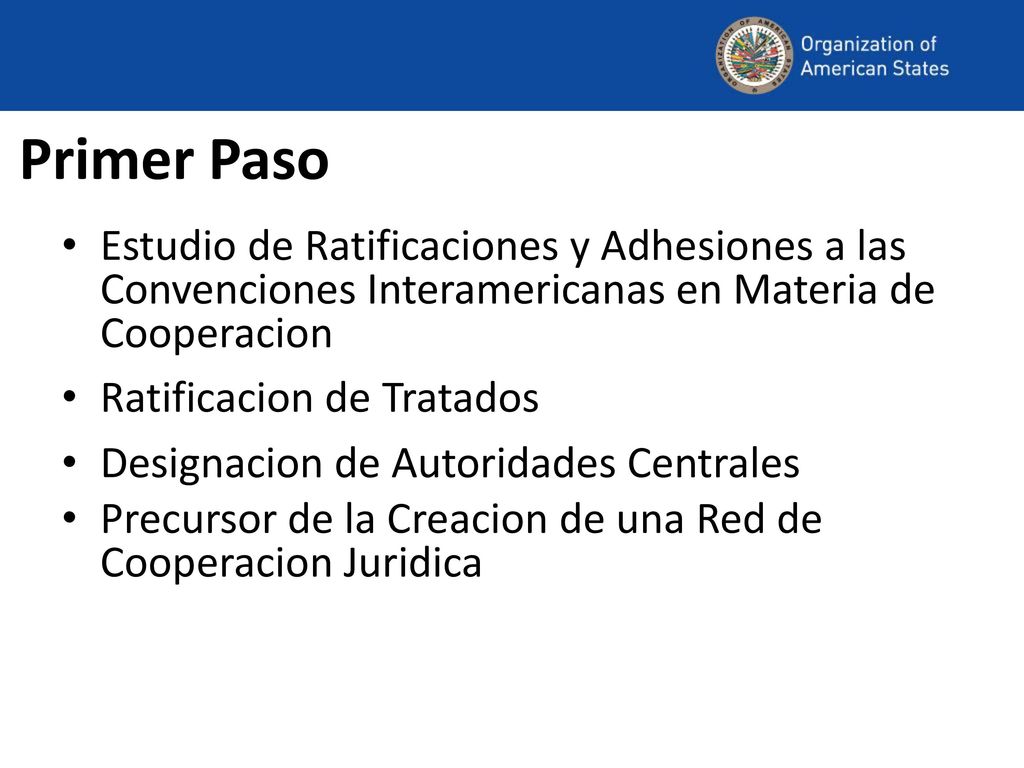 Organization of American States

Primer Paso

• Estudio de Ratificaciones y Adhesiones a las Convenciones Interamericanas en Materia de Cooperacion
• Ratificacion de Tratados
• Designacion de Autoridades Centrales
• Precursor de la Creacion de una Red de Cooperacion Juridica